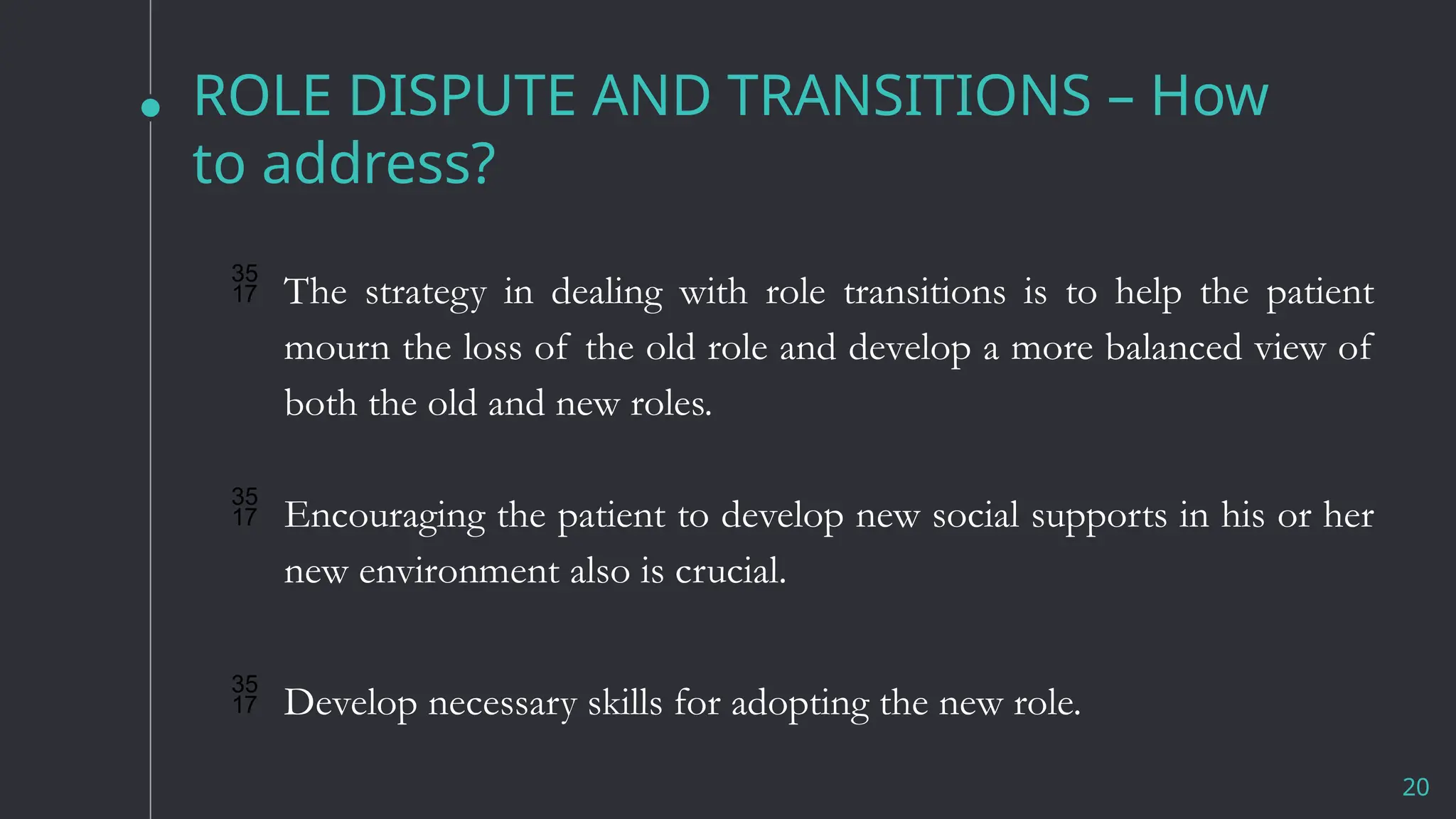 ROLE DISPUTE AND TRANSITIONS – How to address?

35 17 The strategy in dealing with role transitions is to help the patient mourn the loss of the old role and develop a more balanced view of both the old and new roles.

35 17 Encouraging the patient to develop new social supports in his or her new environment also is crucial.

35 17 Develop necessary skills for adopting the new role.

20